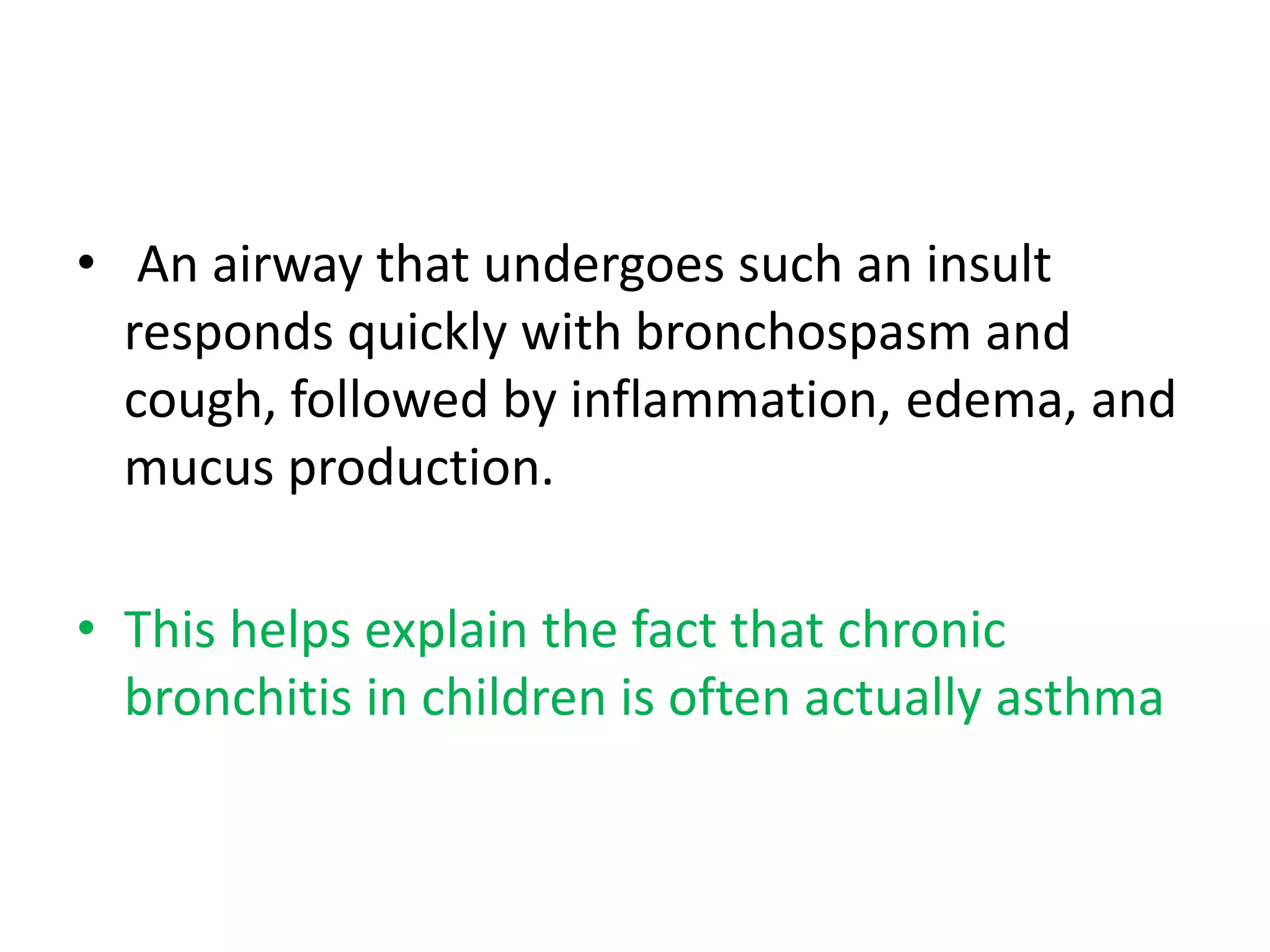 • An airway that undergoes such an insult responds quickly with bronchospasm and cough, followed by inflammation, edema, and mucus production.

• This helps explain the fact that chronic bronchitis in children is often actually asthma